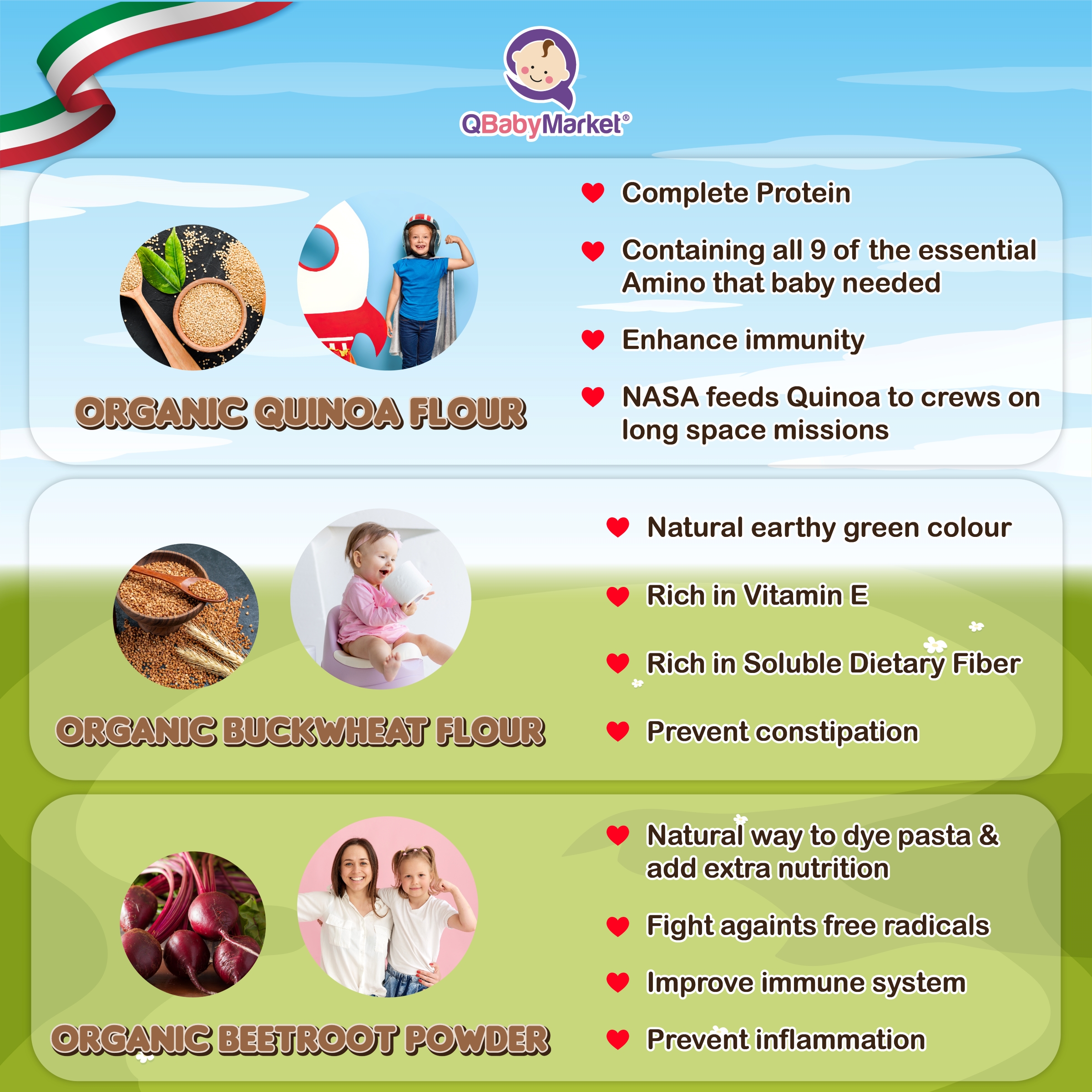 QBabyMarket®

ORGANIC QUINOA FLOUR

Complete Protein

Containing all 9 of the essential Amino that baby needed

Enhance immunity

NASA feeds Quinoa to crews on long space missions

ORGANIC BUCKWHEAT FLOUR

Natural earthy green colour

Rich in Vitamin E

Rich in Soluble Dietary Fiber

Prevent constipation

ORGANIC BEETROOT POWDER

Natural way to dye pasta & add extra nutrition

Fight againts free radicals

Improve immune system

Prevent inflammation